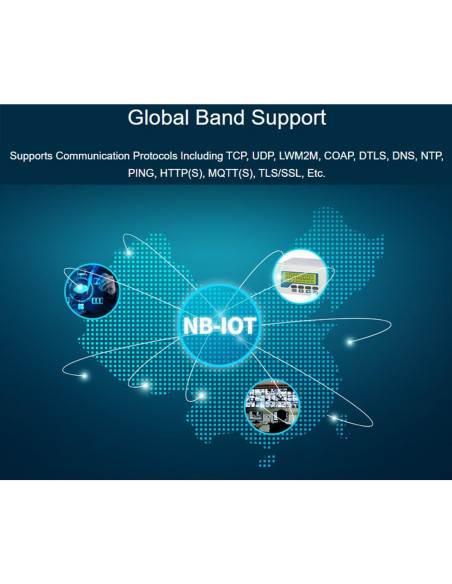 Global Band Support

Supports Communication Protocols Including TCP, UDP, LWM2M, COAP, DTLS, DNS, NTP, PING, HTTP(S), MQTT(S), TLS/SSL, Etc.

NB-IOT